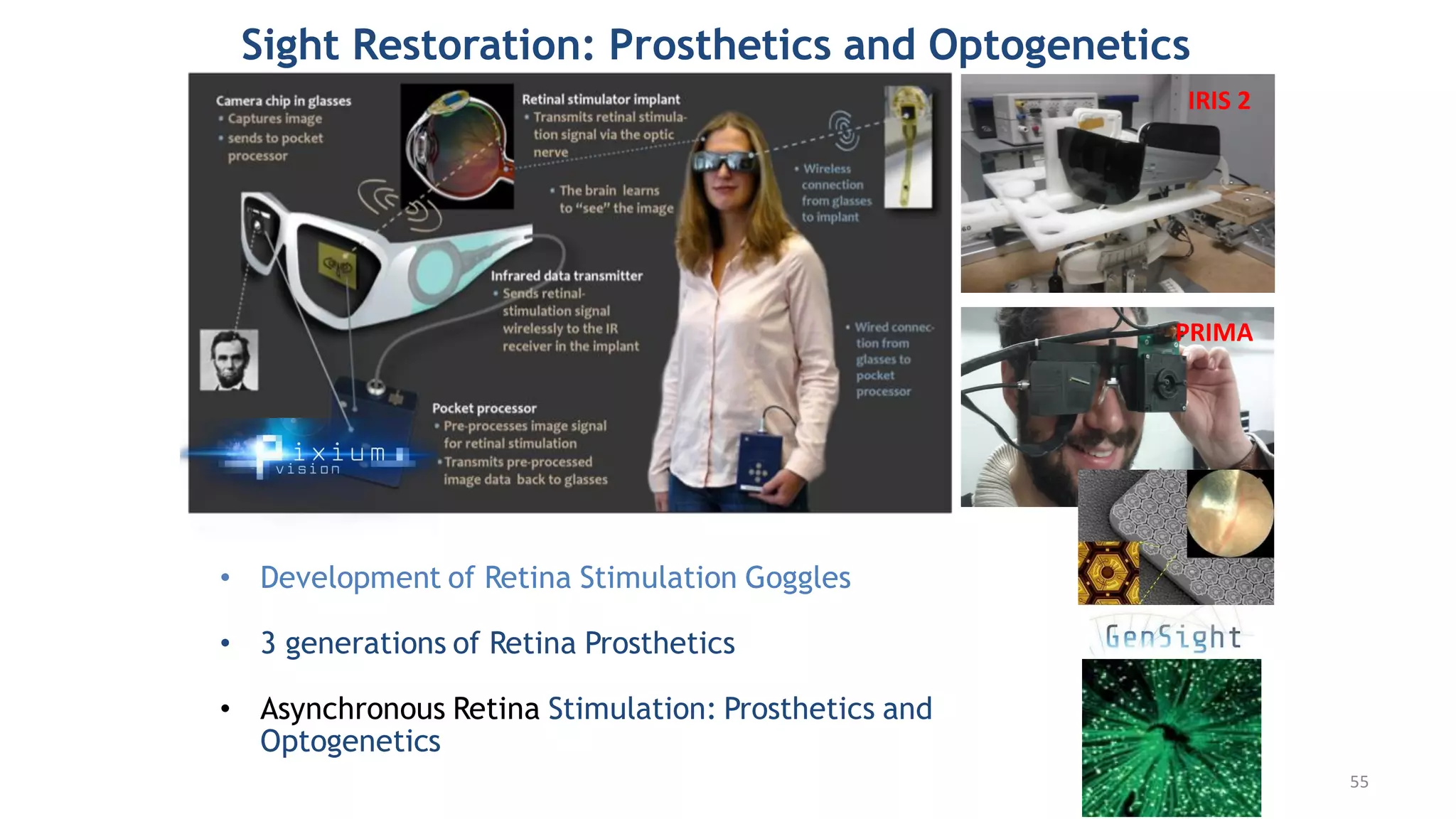 Sight Restoration: Prosthetics and Optogenetics

Camera chip in glasses
• Captures image
• sends to pocket processor

Retinal stimulator implant
• Transmits retinal stimulation signal via the optic nerve

• The brain learns to "see" the image

• Wireless connection from glasses to implant

Infrared data transmitter
• Sends retinal-stimulation signal wirelessly to the IR receiver in the implant

• Wired connection from glasses to pocket processor

Pocket processor
• Pre-processes image signal for retinal stimulation
• Transmits pre-processed image data back to glasses

Pixium vision

IRIS 2

PRIMA

GenSight

• Development of Retina Stimulation Goggles

• 3 generations of Retina Prosthetics

• Asynchronous Retina Stimulation: Prosthetics and Optogenetics

55